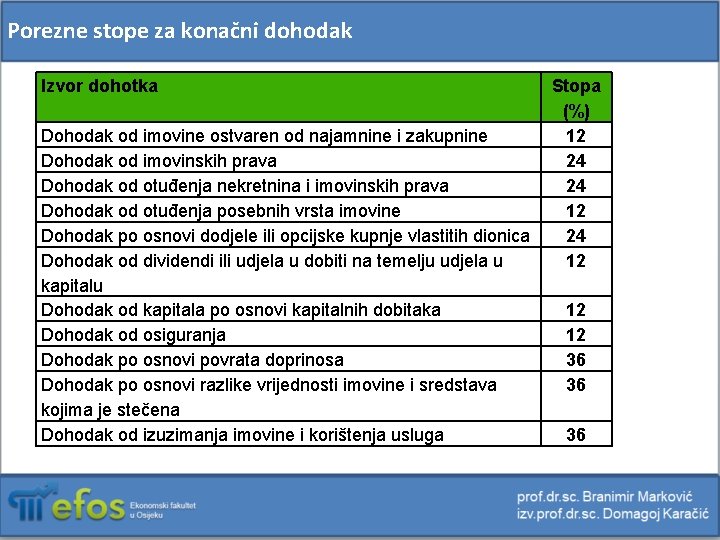 Porezne stope za konačni dohodak

| Izvor dohotka | Stopa (%) |
|---|---|
| Dohodak od imovine ostvaren od najamnine i zakupnine | 12 |
| Dohodak od imovinskih prava | 24 |
| Dohodak od otuđenja nekretnina i imovinskih prava | 24 |
| Dohodak od otuđenja posebnih vrsta imovine | 12 |
| Dohodak po osnovi dodjele ili opcijske kupnje vlastitih dionica | 24 |
| Dohodak od dividendi ili udjela u dobiti na temelju udjela u kapitalu | 12 |
| Dohodak od kapitala po osnovi kapitalnih dobitaka | 12 |
| Dohodak od osiguranja | 12 |
| Dohodak po osnovi povrata doprinosa | 36 |
| Dohodak po osnovi razlike vrijednosti imovine i sredstava kojima je stečena | 36 |
| Dohodak od izuzimanja imovine i korištenja usluga | 36 |

efos Ekonomski fakultet u Osijeku

prof.dr.sc. Branimir Marković
izv.prof.dr.sc. Domagoj Karačić